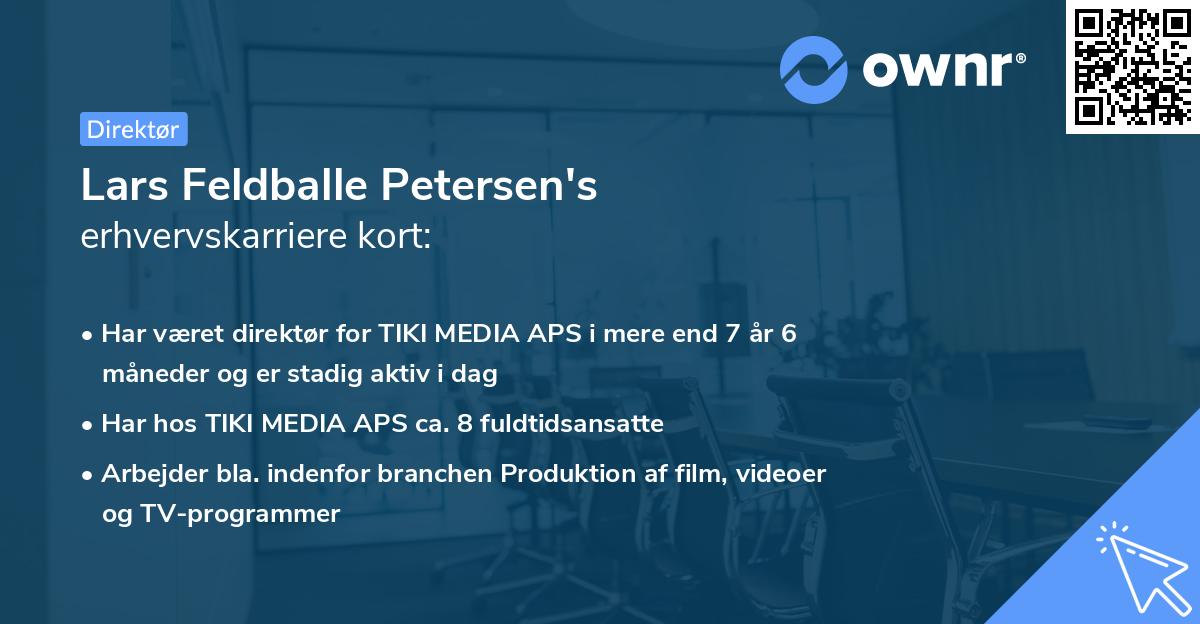 ownr®

Direktør

Lars Feldballe Petersen's
erhvervskarriere kort:

• Har været direktør for TIKI MEDIA APS i mere end 7 år 6 måneder og er stadig aktiv i dag

• Har hos TIKI MEDIA APS ca. 8 fuldtidsansatte

• Arbejder bla. indenfor branchen Produktion af film, videoer og TV-programmer